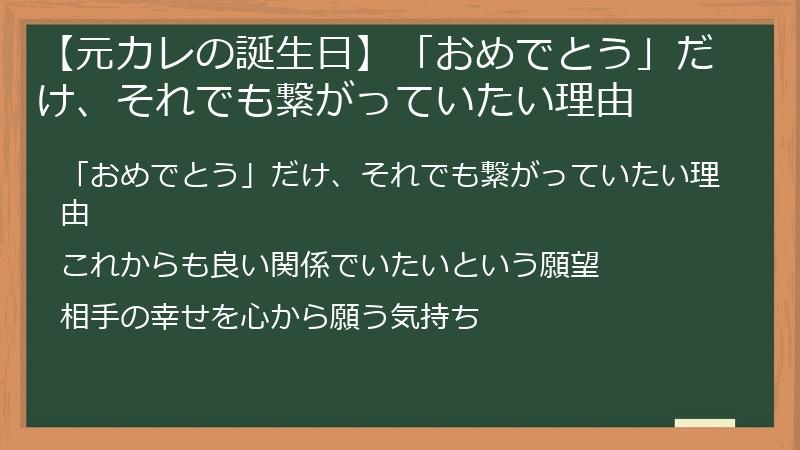 【元カレの誕生日】「おめでとう」だけ、それでも繋がっていたい理由

「おめでとう」だけ、それでも繋がっていたい理由

これからも良い関係でいたいという願望

相手の幸せを心から願う気持ち